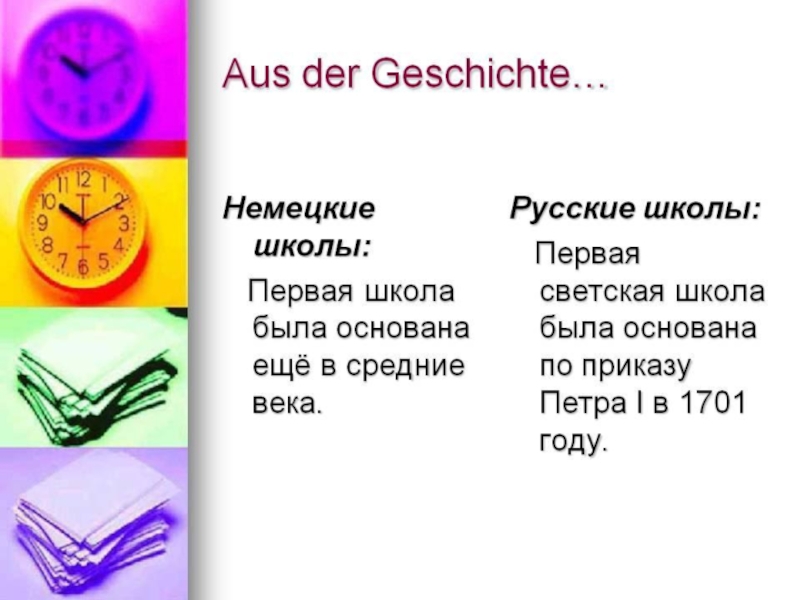 Aus der Geschichte…

Немецкие школы:

Первая школа была основана ещё в средние века.

Русские школы:

Первая светская школа была основана по приказу Петра I в 1701 году.